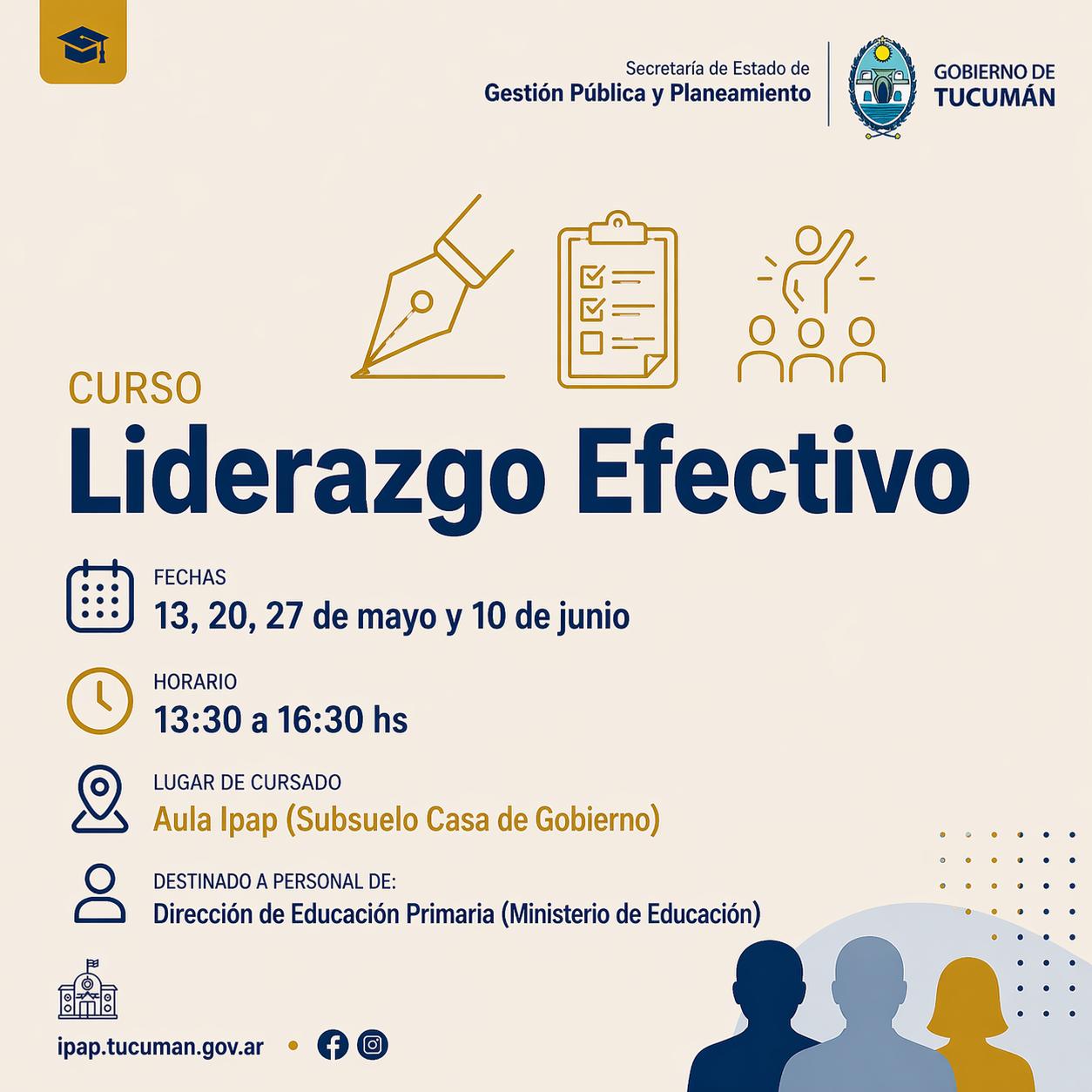 Secretaría de Estado de
Gestión Pública y Planeamiento

GOBIERNO DE
TUCUMÁN

CURSO
Liderazgo Efectivo

FECHAS
13, 20, 27 de mayo y 10 de junio

HORARIO
13:30 a 16:30 hs

LUGAR DE CURSADO
Aula Ipap (Subsuelo Casa de Gobierno)

DESTINADO A PERSONAL DE:
Dirección de Educación Primaria (Ministerio de Educación)

ipap.tucuman.gov.ar